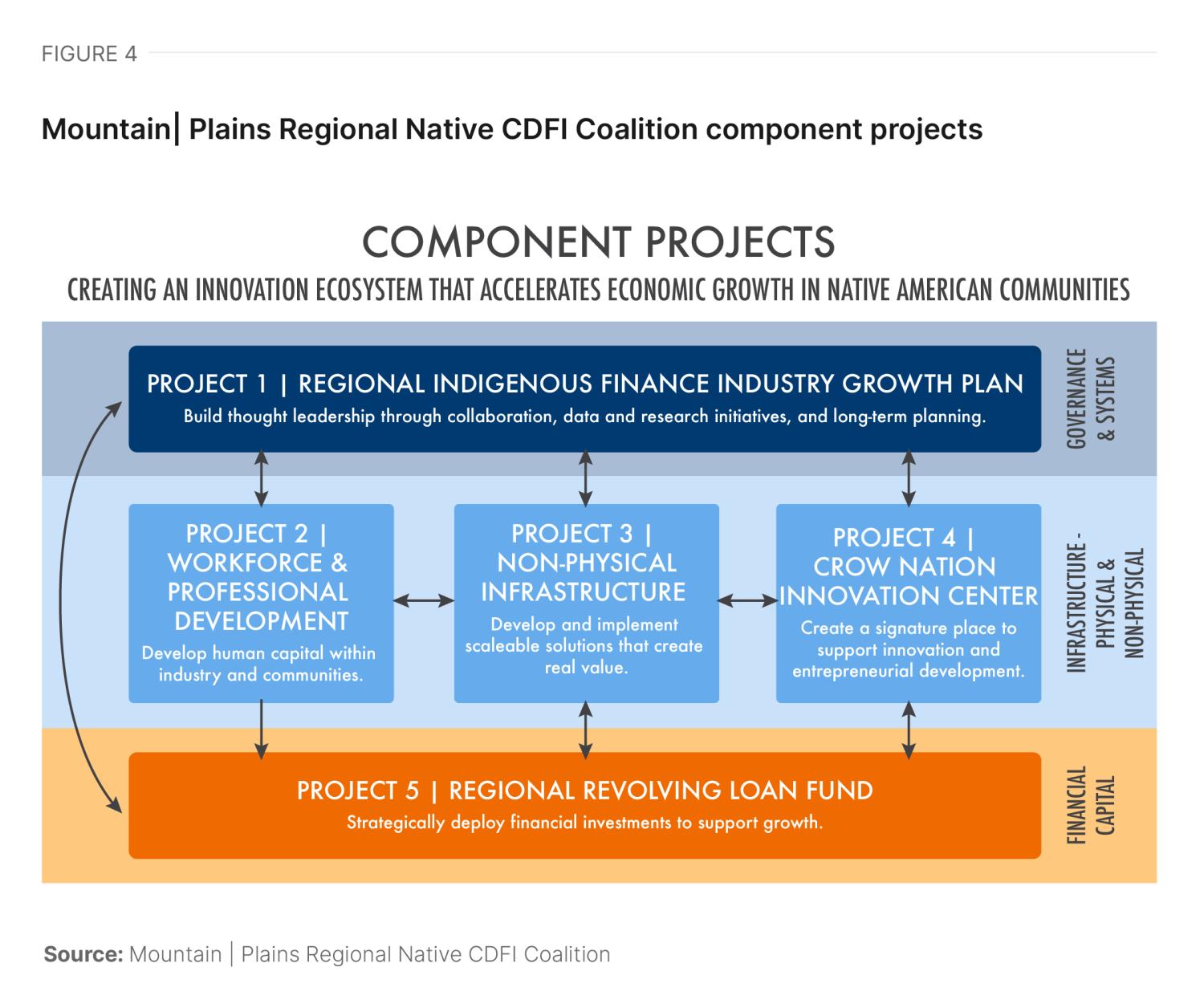 FIGURE 4

Mountain| Plains Regional Native CDFI Coalition component projects

COMPONENT PROJECTS

CREATING AN INNOVATION ECOSYSTEM THAT ACCELERATES ECONOMIC GROWTH IN NATIVE AMERICAN COMMUNITIES

PROJECT 1 | REGIONAL INDIGENOUS FINANCE INDUSTRY GROWTH PLAN
Build thought leadership through collaboration, data and research initiatives, and long-term planning.

GOVERNANCE & SYSTEMS

PROJECT 2 | WORKFORCE & PROFESSIONAL DEVELOPMENT
Develop human capital within industry and communities.

PROJECT 3 | NON-PHYSICAL INFRASTRUCTURE
Develop and implement scaleable solutions that create real value.

PROJECT 4 | CROW NATION INNOVATION CENTER
Create a signature place to support innovation and entrepreneurial development.

INFRASTRUCTURE - PHYSICAL & NON-PHYSICAL

PROJECT 5 | REGIONAL REVOLVING LOAN FUND
Strategically deploy financial investments to support growth.

FINANCIAL CAPITAL

Source: Mountain | Plains Regional Native CDFI Coalition